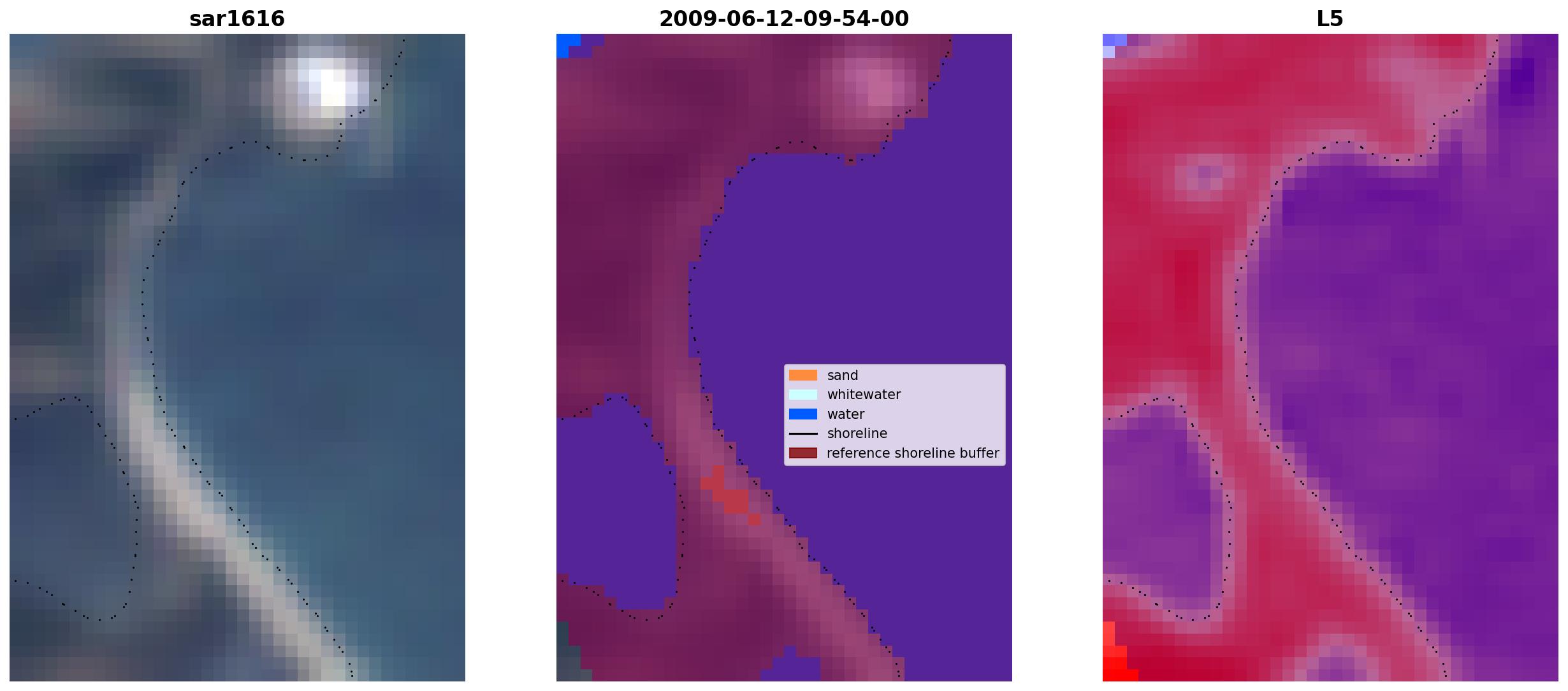 sar1616

2009-06-12-09-54-00

sand
whitewater
water
shoreline
reference shoreline buffer

L5